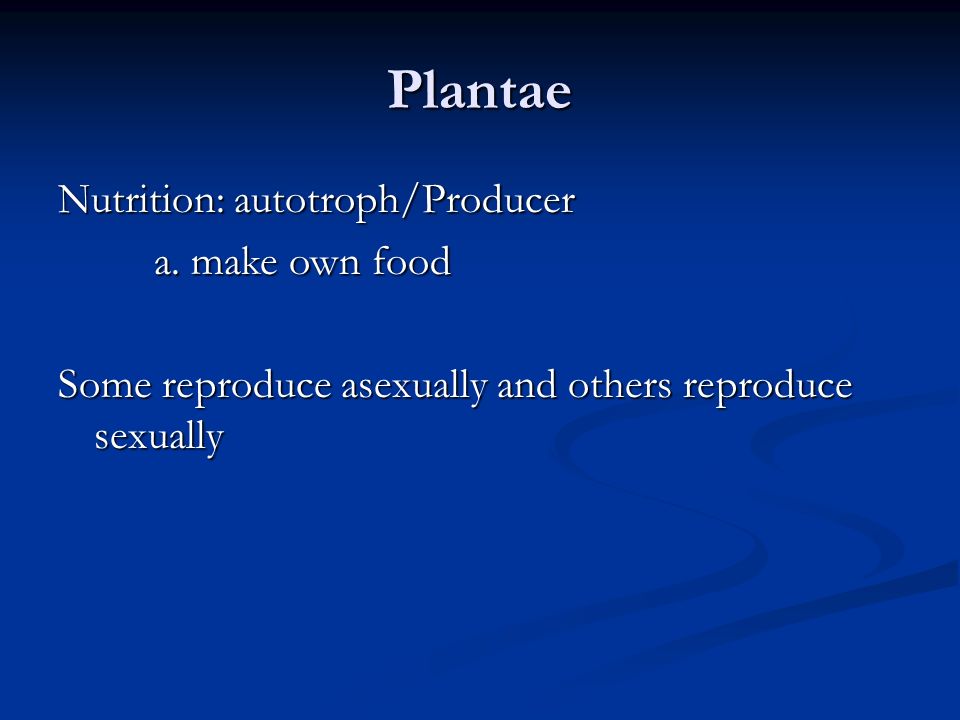 Plantae

Nutrition: autotroph/Producer

a. make own food

Some reproduce asexually and others reproduce sexually